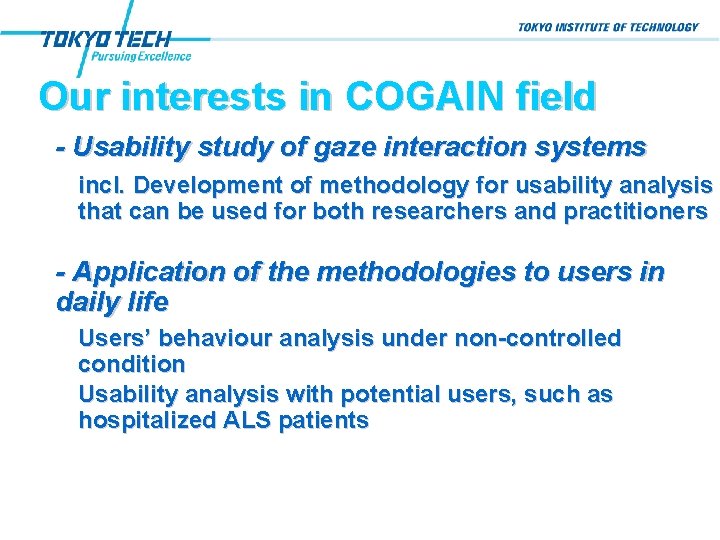 TOKYO TECH
Pursuing Excellence

TOKYO INSTITUTE OF TECHNOLOGY

Our interests in COGAIN field

- Usability study of gaze interaction systems

incl. Development of methodology for usability analysis that can be used for both researchers and practitioners

- Application of the methodologies to users in daily life

Users’ behaviour analysis under non-controlled condition

Usability analysis with potential users, such as hospitalized ALS patients